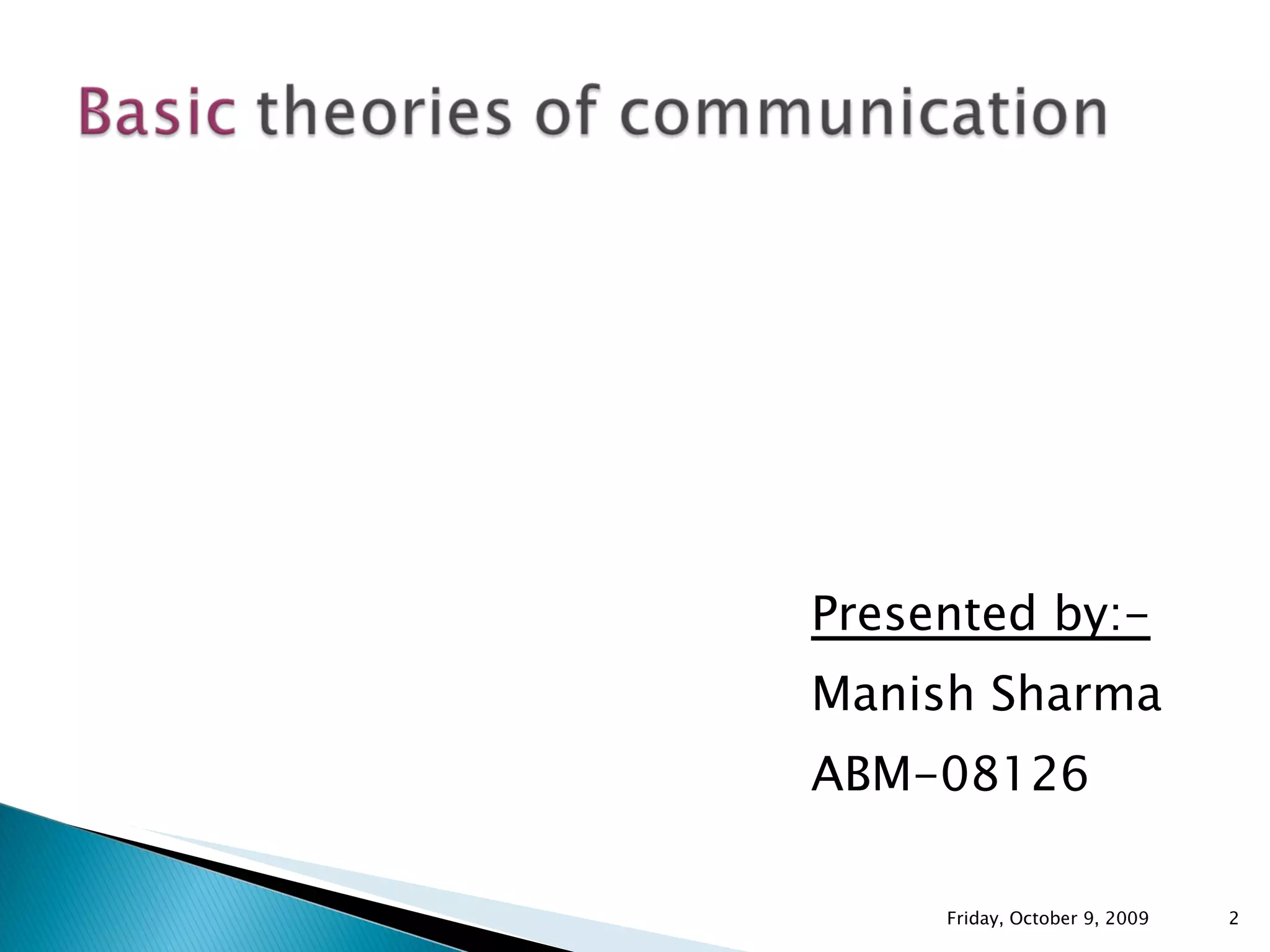 Basic theories of communication

Presented by:-

Manish Sharma

ABM-08126

Friday, October 9, 2009

2